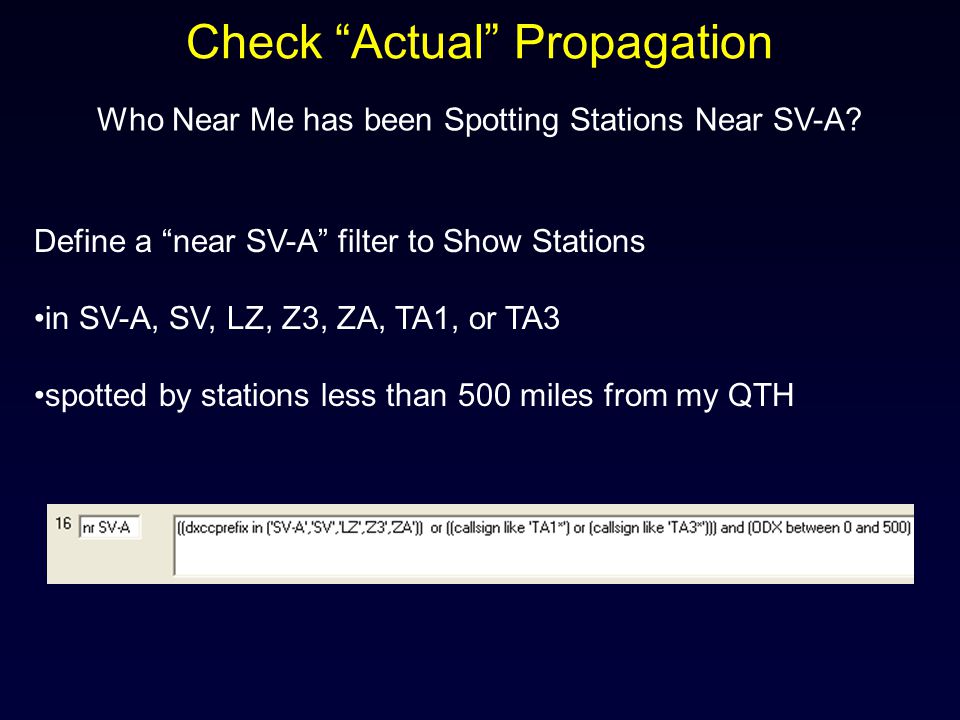 Check “Actual” Propagation

Who Near Me has been Spotting Stations Near SV-A?

Define a “near SV-A” filter to Show Stations

•in SV-A, SV, LZ, Z3, ZA, TA1, or TA3

•spotted by stations less than 500 miles from my QTH

16 nr SV-A

((dxccprefix in ('SV-A','SV','LZ','Z3','ZA')) or ((callsign like 'TA1*') or (callsign like 'TA3*'))) and (ODX between 0 and 500)